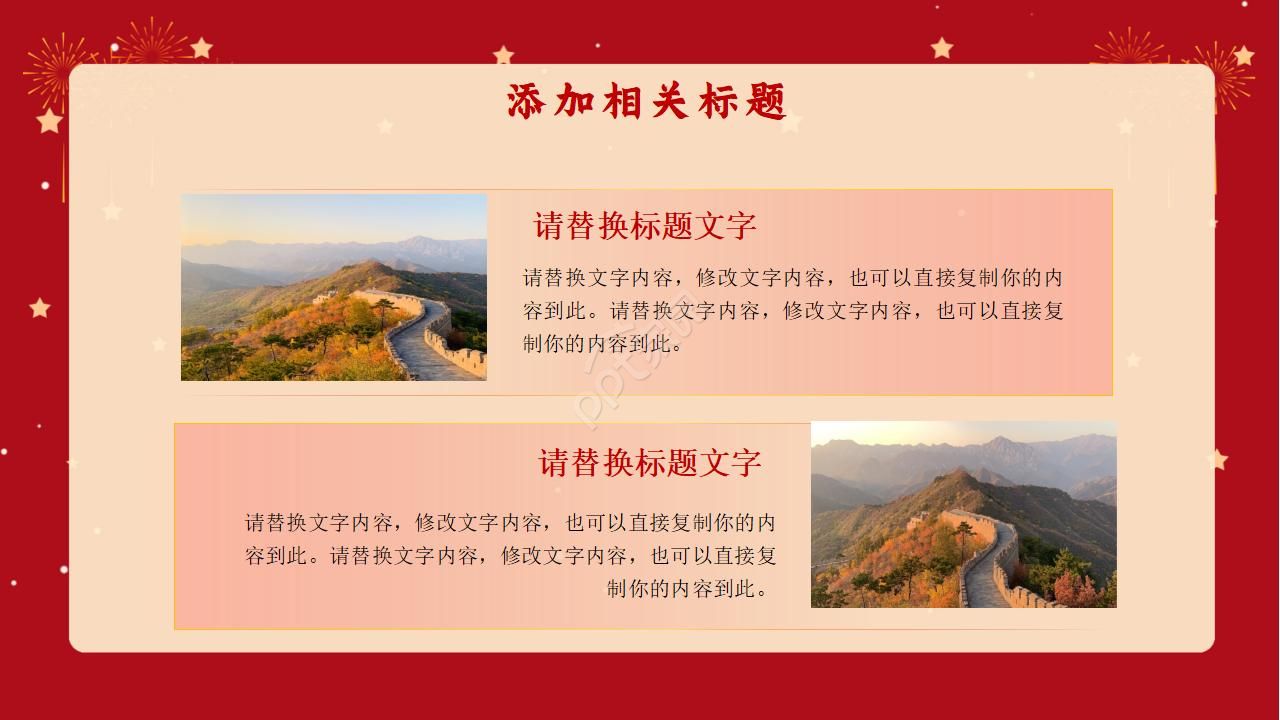 添加相关标题

请替换标题文字

请替换文字内容，修改文字内容，也可以直接复制你的内容到此。请替换文字内容，修改文字内容，也可以直接复制你的内容到此。

请替换标题文字

请替换文字内容，修改文字内容，也可以直接复制你的内容到此。请替换文字内容，修改文字内容，也可以直接复制你的内容到此。